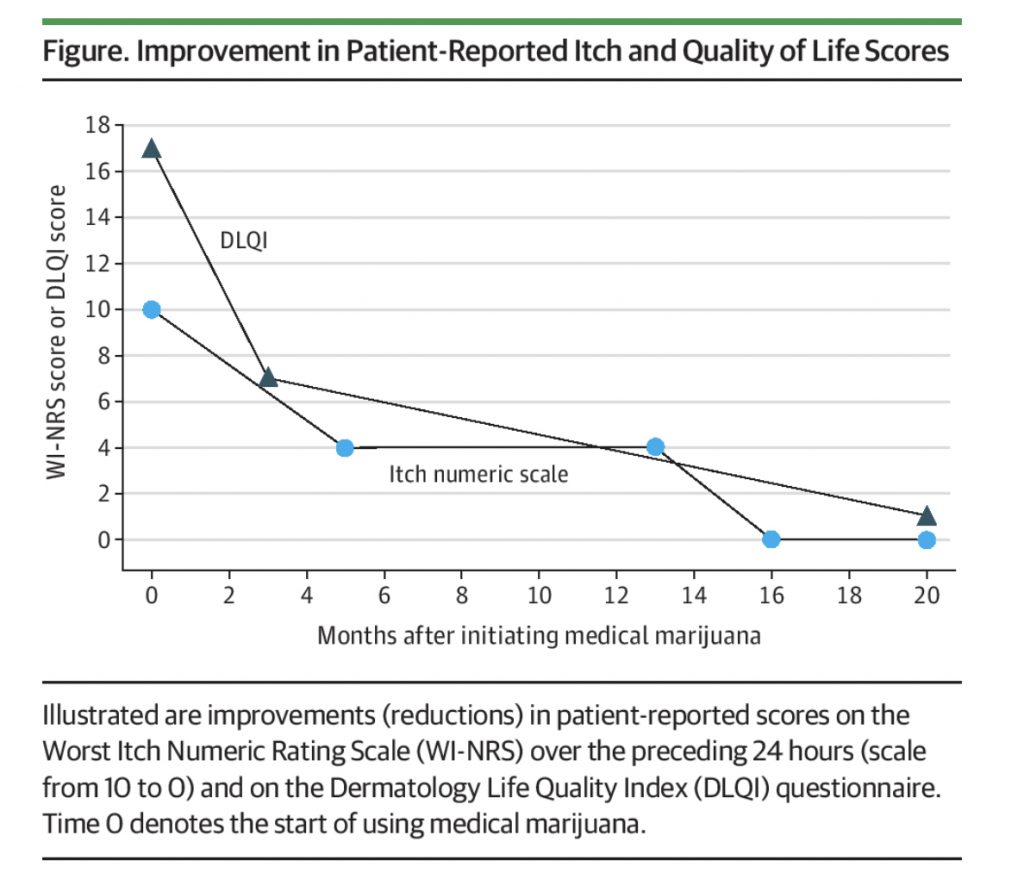 Figure. Improvement in Patient-Reported Itch and Quality of Life Scores

WI-NRS score or DLQI score

18
16
14
12
10
8
6
4
2
0

DLQI

Itch numeric scale

0 2 4 6 8 10 12 14 16 18 20

Months after initiating medical marijuana

Illustrated are improvements (reductions) in patient-reported scores on the Worst Itch Numeric Rating Scale (WI-NRS) over the preceding 24 hours (scale from 10 to 0) and on the Dermatology Life Quality Index (DLQI) questionnaire. Time 0 denotes the start of using medical marijuana.